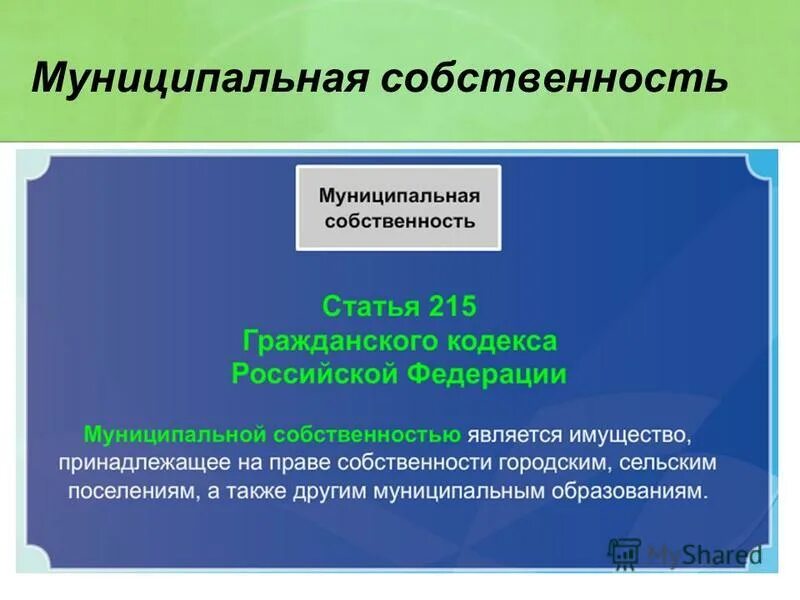 Муниципальная собственность

Муниципальная собственность

Статья 215 Гражданского кодекса Российской Федерации

Муниципальной собственностью является имущество, принадлежащее на праве собственности городским, сельским поселениям, а также другим муниципальным образованиям.

MyShared